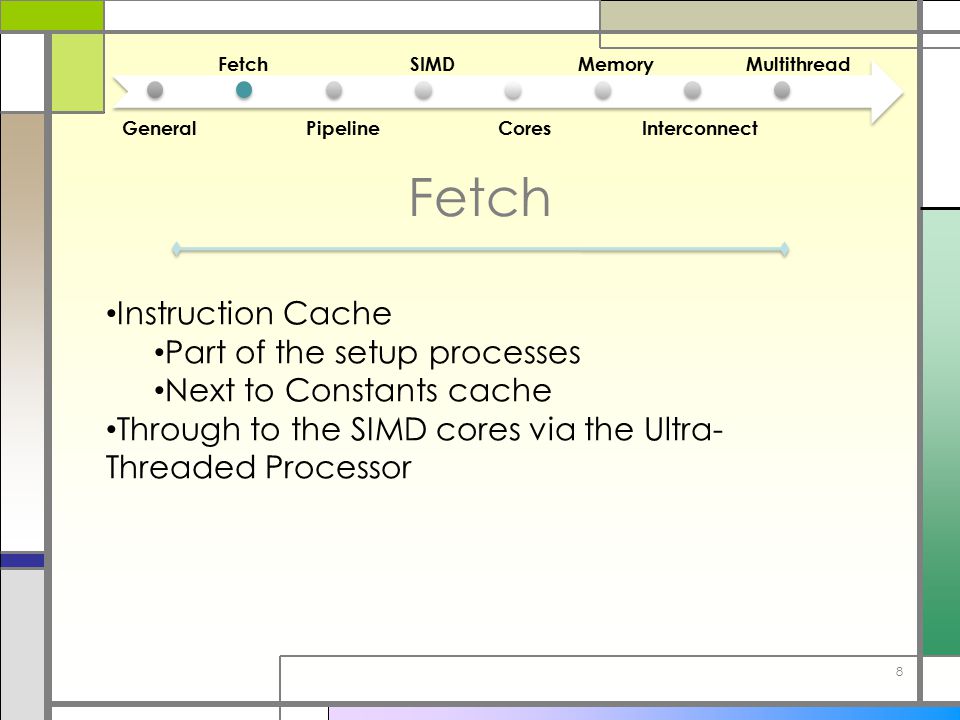 Fetch SIMD Memory Multithread

General Pipeline Cores Interconnect

Fetch

•Instruction Cache
•Part of the setup processes
•Next to Constants cache
•Through to the SIMD cores via the Ultra-Threaded Processor

8